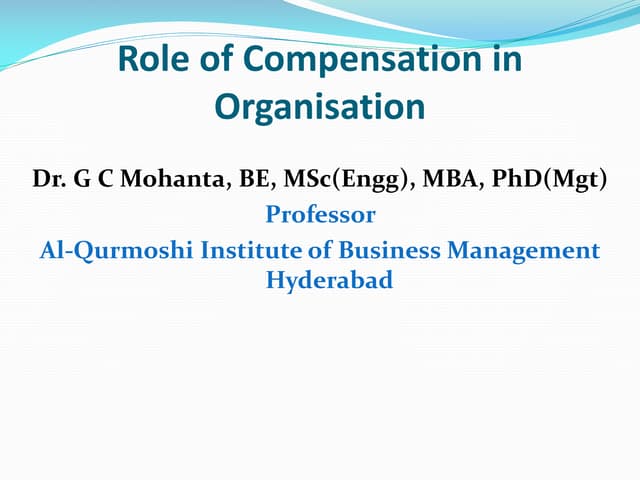 Role of Compensation in Organisation

Dr. G C Mohanta, BE, MSc(Engg), MBA, PhD(Mgt)
Professor
Al-Qurmoshi Institute of Business Management
Hyderabad